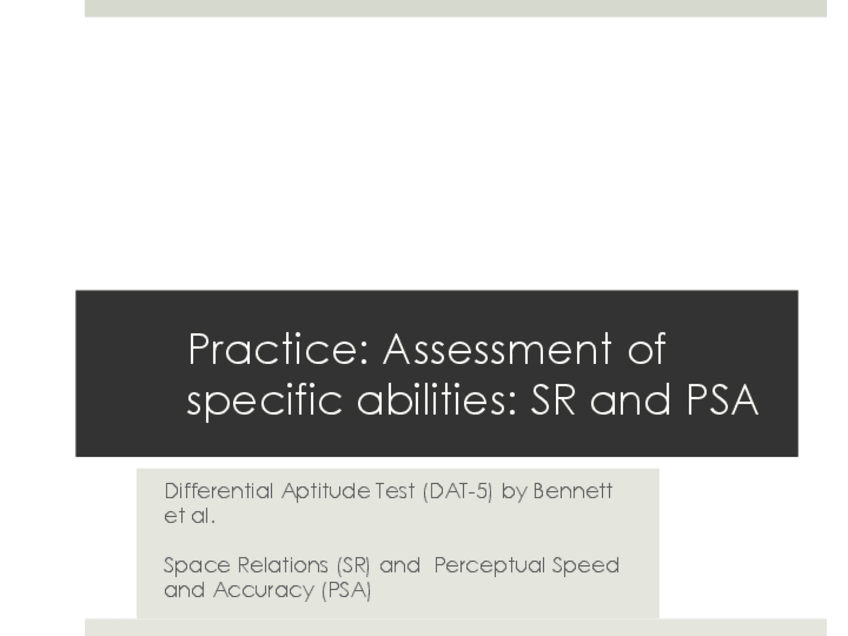 Practice: Assessment of specific abilities: SR and PSA

Differential Aptitude Test (DAT-5) by Bennett et al.

Space Relations (SR) and Perceptual Speed and Accuracy (PSA)